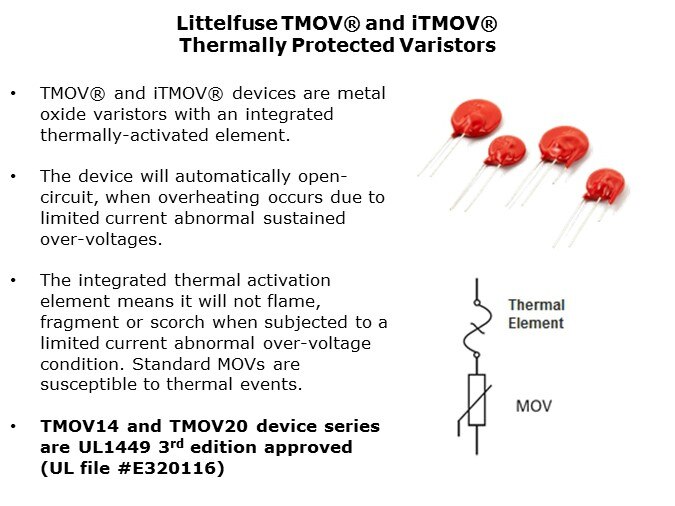 Littelfuse TMOV® and iTMOV®
Thermally Protected Varistors

• TMOV® and iTMOV® devices are metal oxide varistors with an integrated thermally-activated element.

• The device will automatically open-circuit, when overheating occurs due to limited current abnormal sustained over-voltages.

• The integrated thermal activation element means it will not flame, fragment or scorch when subjected to a limited current abnormal over-voltage condition. Standard MOVs are susceptible to thermal events.

• TMOV14 and TMOV20 device series are UL1449 3$^{rd}$ edition approved (UL file #E320116)

Thermal Element

MOV